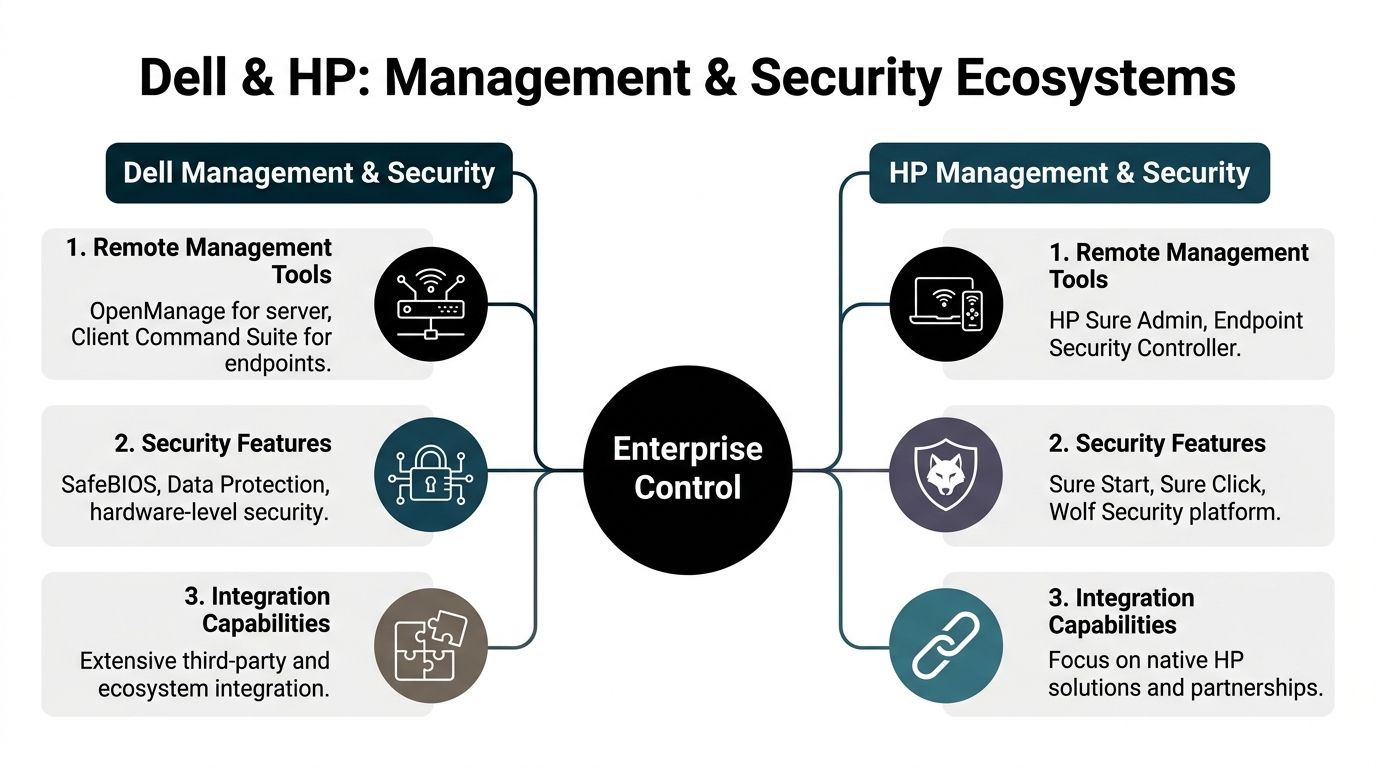 Dell & HP: Management & Security Ecosystems

Dell Management & Security

1. Remote Management Tools

OpenManage for server, Client Command Suite for endpoints.

2. Security Features

SafeBIOS, Data Protection, hardware-level security.

3. Integration Capabilities

Extensive third-party and ecosystem integration.

Enterprise Control

HP Management & Security

1. Remote Management Tools

HP Sure Admin, Endpoint Security Controller.

2. Security Features

Sure Start, Sure Click, Wolf Security platform.

3. Integration Capabilities

Focus on native HP solutions and partnerships.